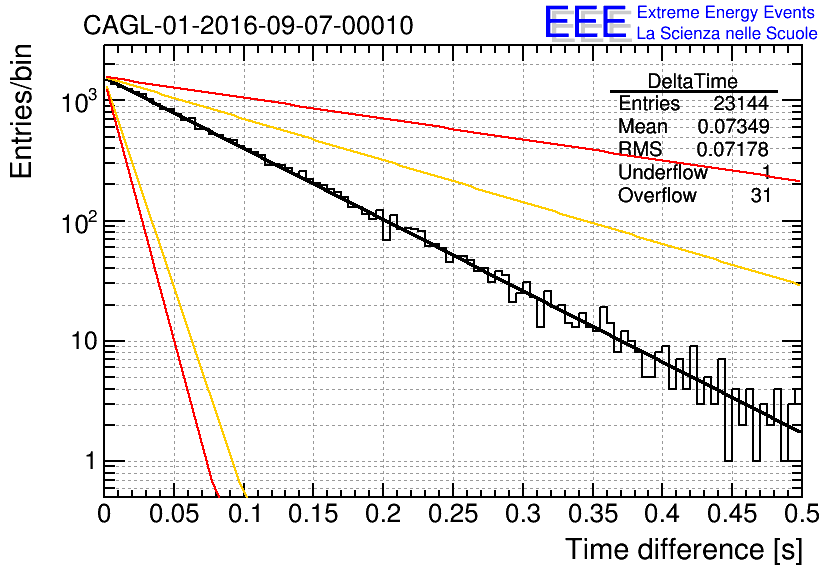 CAGL-01-2016-09-07-00010

EEE Extreme Energy Events
La Scienza nelle Scuole

| DeltaTime | |
|---|---|
| Entries | 23144 |
| Mean | 0.07349 |
| RMS | 0.07178 |
| Underflow | 1 |
| Overflow | 31 |

Entries/bin

$10^3$
$10^2$
10
1

0 0.05 0.1 0.15 0.2 0.25 0.3 0.35 0.4 0.45 0.5

Time difference [s]